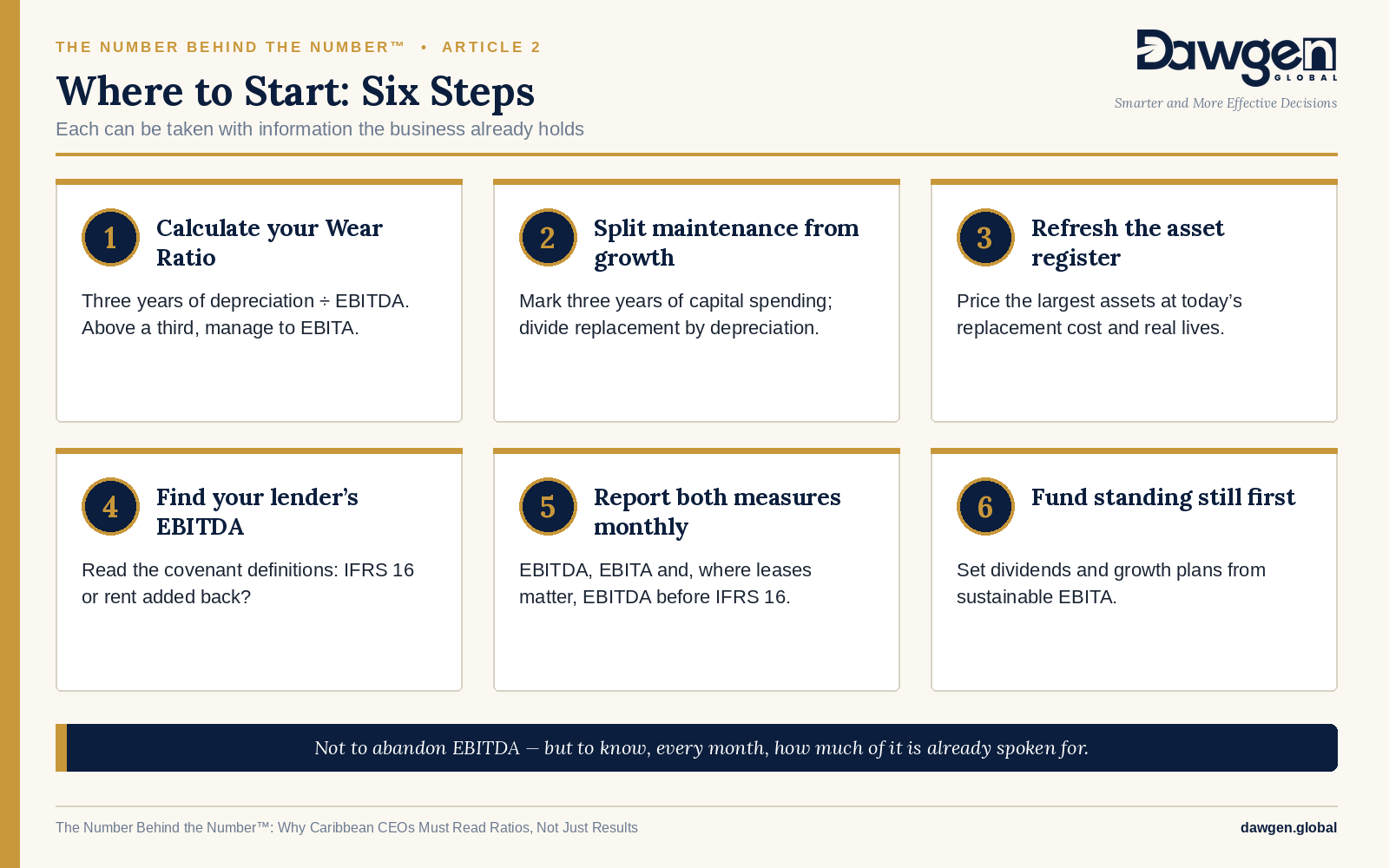 THE NUMBER BEHIND THE NUMBER™ • ARTICLE 2

Where to Start: Six Steps

Each can be taken with information the business already holds

Dawgen
GLOBAL
Smarter and More Effective Decisions

1
Calculate your Wear Ratio

Three years of depreciation ÷ EBITDA. Above a third, manage to EBITA.

2
Split maintenance from growth

Mark three years of capital spending; divide replacement by depreciation.

3
Refresh the asset register

Price the largest assets at today's replacement cost and real lives.

4
Find your lender's EBITDA

Read the covenant definitions: IFRS 16 or rent added back?

5
Report both measures monthly

EBITDA, EBITA and, where leases matter, EBITDA before IFRS 16.

6
Fund standing still first

Set dividends and growth plans from sustainable EBITA.

Not to abandon EBITDA — but to know, every month, how much of it is already spoken for.

The Number Behind the Number™: Why Caribbean CEOs Must Read Ratios, Not Just Results

dawgen.global